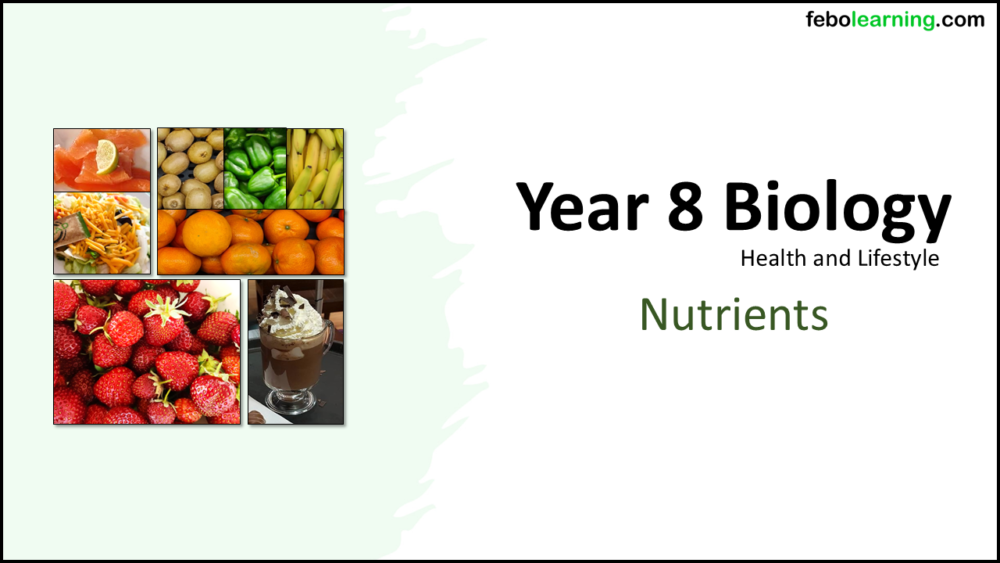 febolearning.com

Year 8 Biology

Health and Lifestyle

Nutrients